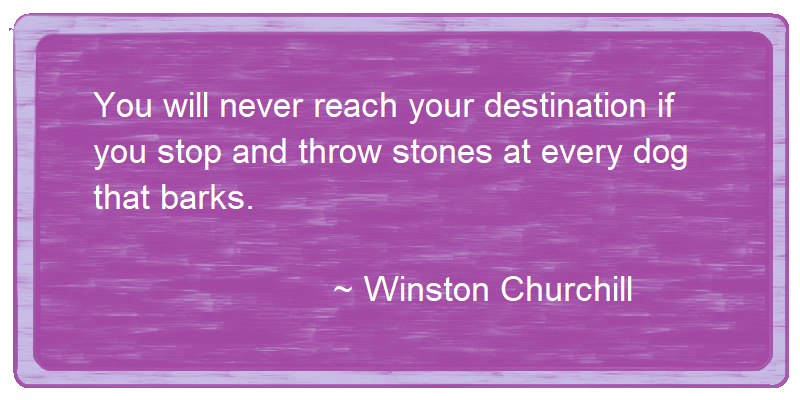 You will never reach your destination if you stop and throw stones at every dog that barks.

~ Winston Churchill